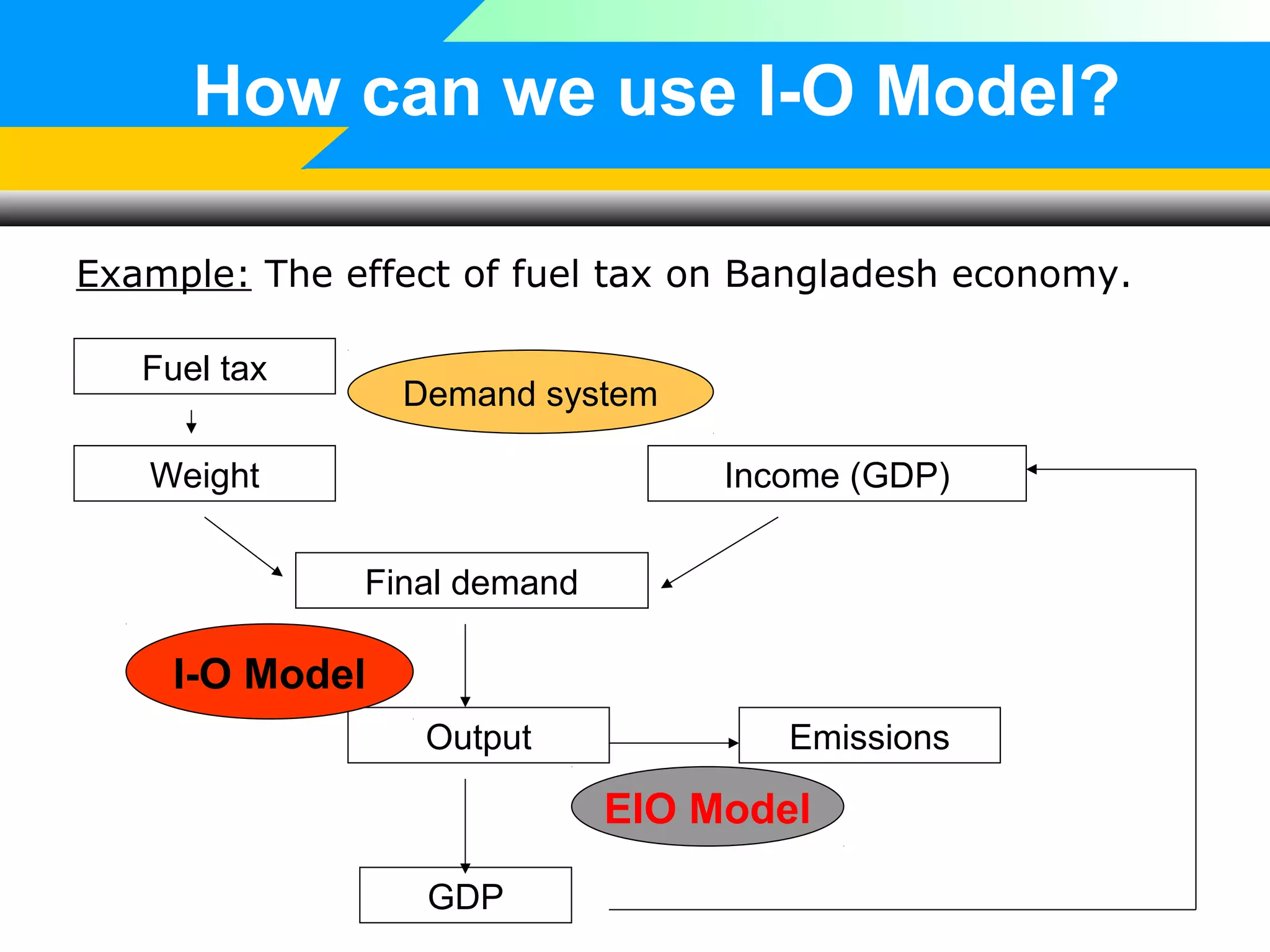 How can we use I-O Model?

Example: The effect of fuel tax on Bangladesh economy.

Fuel tax

Demand system

Weight

Income (GDP)

Final demand

I-O Model

Output

Emissions

EIO Model

GDP